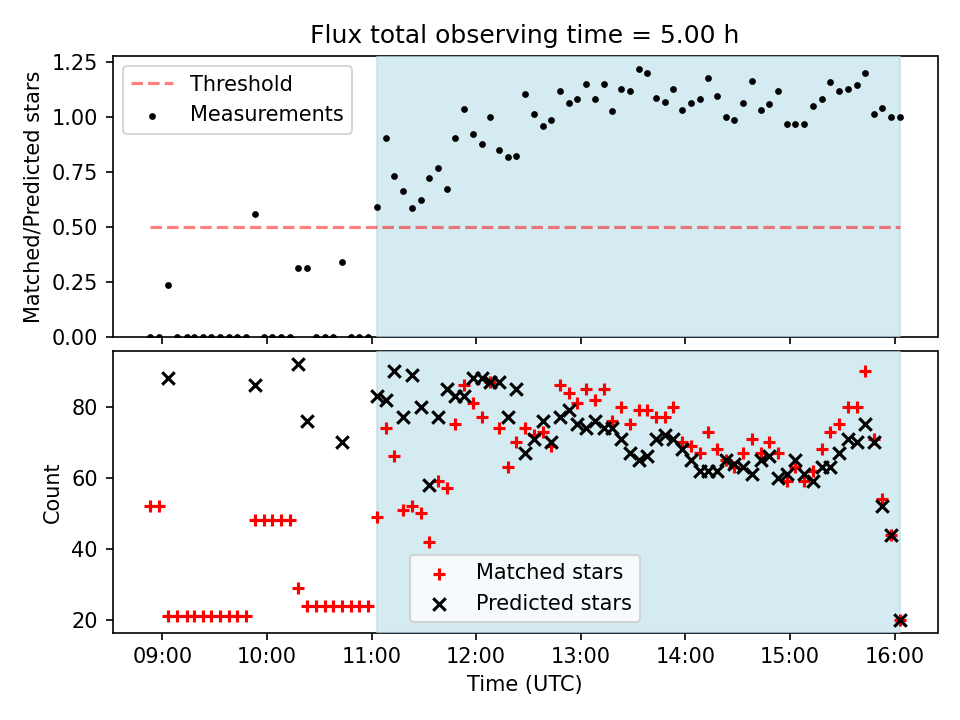 Flux total observing time = 5.00 h

Threshold
Measurements

Matched/Predicted stars

1.25
1.00
0.75
0.50
0.25
0.00

Count

80
60
40
20

Matched stars
Predicted stars

09:00
10:00
11:00
12:00
13:00
14:00
15:00
16:00

Time (UTC)